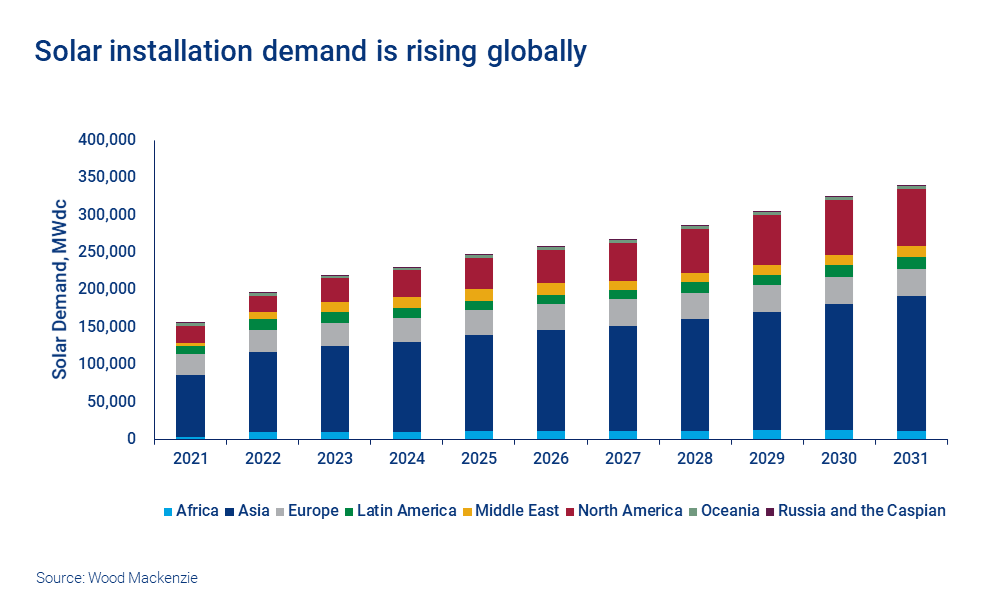 Solar installation demand is rising globally

Solar Demand, MWdc

400,000
350,000
300,000
250,000
200,000
150,000
100,000
50,000
0

2021 2022 2023 2024 2025 2026 2027 2028 2029 2030 2031

Africa Asia Europe Latin America Middle East North America Oceania Russia and the Caspian

Source: Wood Mackenzie